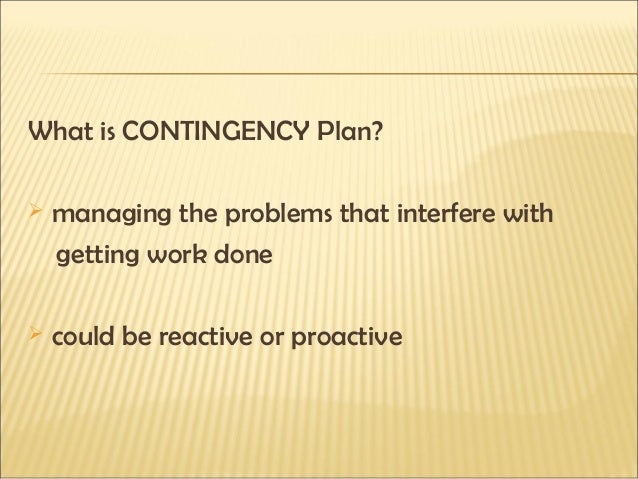 What is CONTINGENCY Plan?

➢ managing the problems that interfere with getting work done

➢ could be reactive or proactive